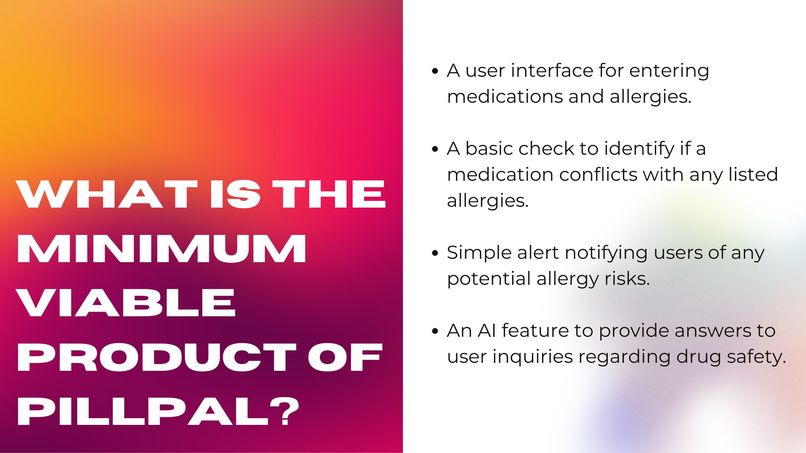 WHAT IS THE MINIMUM VIABLE PRODUCT OF PILLPAL?

• A user interface for entering medications and allergies.

• A basic check to identify if a medication conflicts with any listed allergies.

• Simple alert notifying users of any potential allergy risks.

• An AI feature to provide answers to user inquiries regarding drug safety.